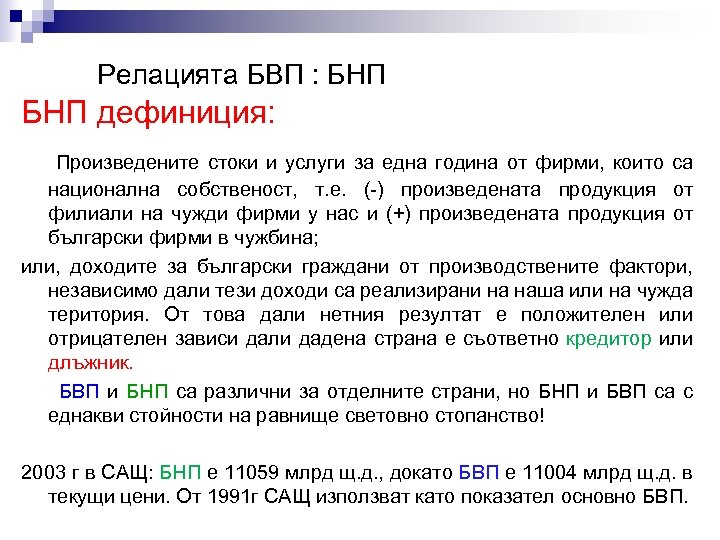 Релацията БВП : БНП

БНП дефиниция:

Произведените стоки и услуги за една година от фирми, които са национална собственост, т.е. (-) произведената продукция от филиали на чужди фирми у нас и (+) произведената продукция от български фирми в чужбина;

или, доходите за български граждани от производствените фактори, независимо дали тези доходи са реализирани на наша или на чужда територия. От това дали нетния резултат е положителен или отрицателен зависи дали дадена страна е съответно кредитор или длъжник.

БВП и БНП са различни за отделните страни, но БНП и БВП са с еднакви стойности на равнище световно стопанство!

2003 г в САЩ: БНП е 11059 млрд щ.д., докато БВП е 11004 млрд щ.д. в текущи цени. От 1991г САЩ използват като показател основно БВП.